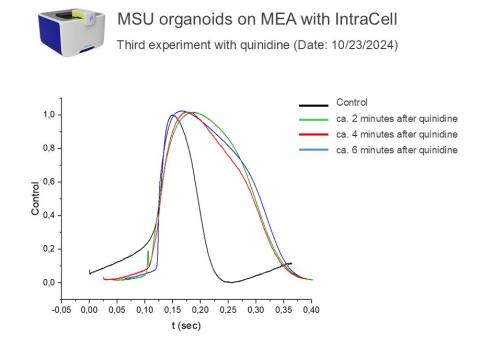 MSU organoids on MEA with IntraCell

Third experiment with quinidine (Date: 10/23/2024)

Control
ca. 2 minutes after quinidine
ca. 4 minutes after quinidine
ca. 6 minutes after quinidine

Control

1,0
0,8
0,6
0,4
0,2
0,0

-0,05 0,00 0,05 0,10 0,15 0,20 0,25 0,30 0,35 0,40

t (sec)